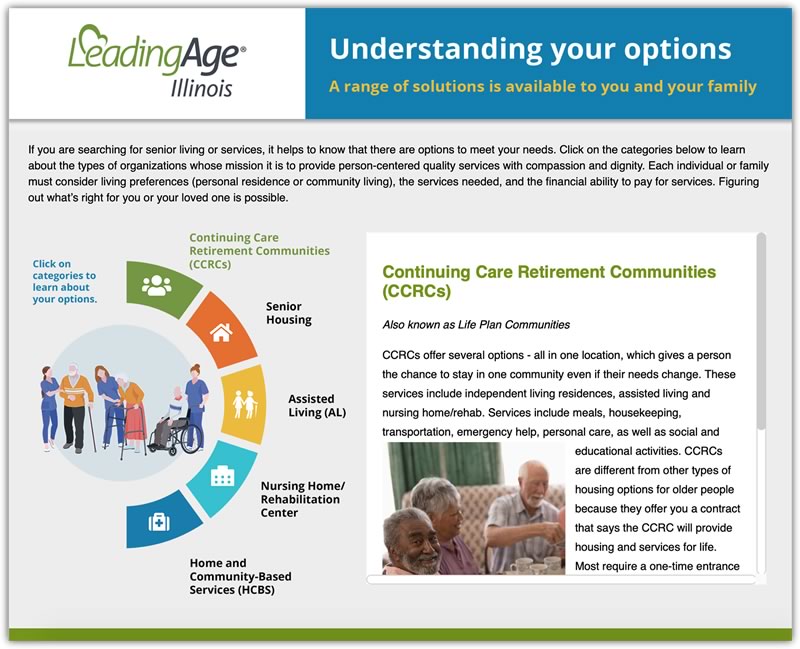 LeadingAge®
Illinois

Understanding your options

A range of solutions is available to you and your family

If you are searching for senior living or services, it helps to know that there are options to meet your needs. Click on the categories below to learn about the types of organizations whose mission it is to provide person-centered quality services with compassion and dignity. Each individual or family must consider living preferences (personal residence or community living), the services needed, and the financial ability to pay for services. Figuring out what's right for you or your loved one is possible.

Click on categories to learn about your options.

Continuing Care Retirement Communities (CCRCs)

Senior Housing

Assisted Living (AL)

Nursing Home/ Rehabilitation Center

Home and Community-Based Services (HCBS)

Continuing Care Retirement Communities (CCRCs)

Also known as Life Plan Communities

CCRCs offer several options - all in one location, which gives a person the chance to stay in one community even if their needs change. These services include independent living residences, assisted living and nursing home/rehab. Services include meals, housekeeping, transportation, emergency help, personal care, as well as social and educational activities. CCRCs are different from other types of housing options for older people because they offer you a contract that says the CCRC will provide housing and services for life. Most require a one-time entrance